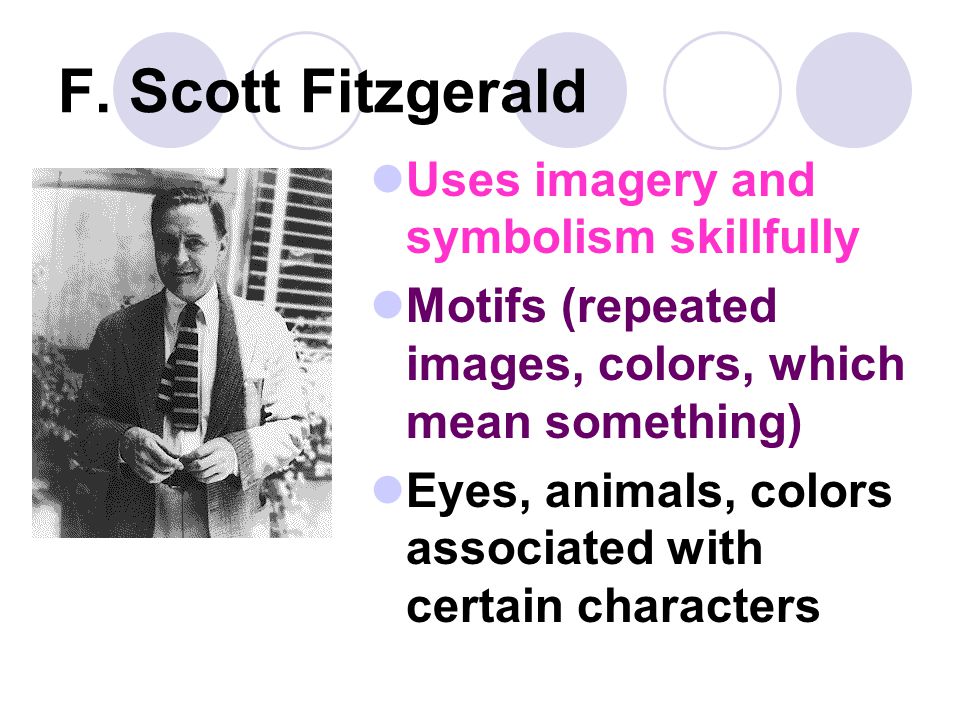 F. Scott Fitzgerald

Uses imagery and symbolism skillfully

Motifs (repeated images, colors, which mean something)

Eyes, animals, colors associated with certain characters